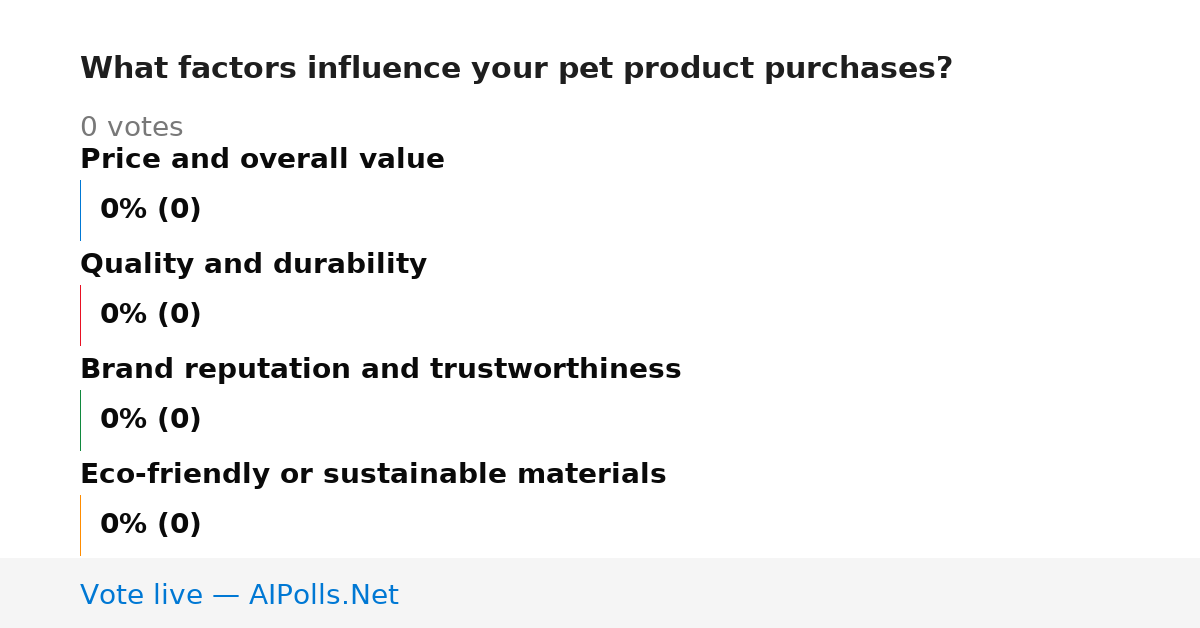 What factors influence your pet product purchases?

0 votes

Price and overall value

0% (0)

Quality and durability

0% (0)

Brand reputation and trustworthiness

0% (0)

Eco-friendly or sustainable materials

0% (0)

Vote live — AIPolls.Net